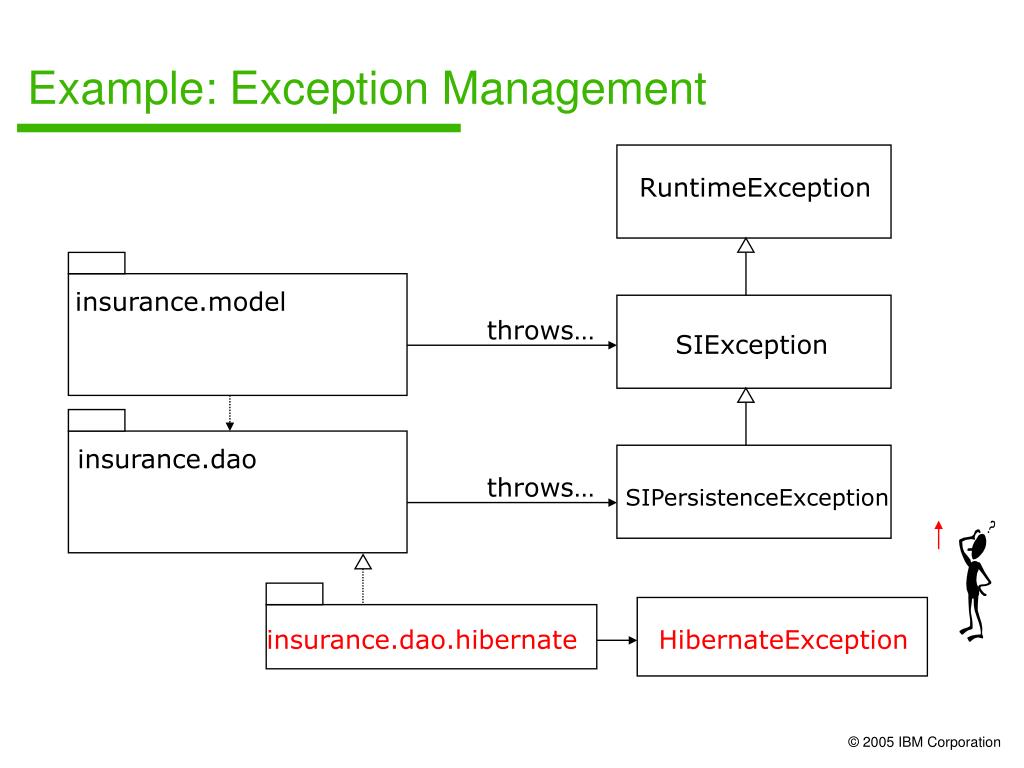 Example: Exception Management

RuntimeException

insurance.model

throws…

SIException

insurance.dao

throws…

SIPersistenceException

insurance.dao.hibernate

HibernateException

?

© 2005 IBM Corporation